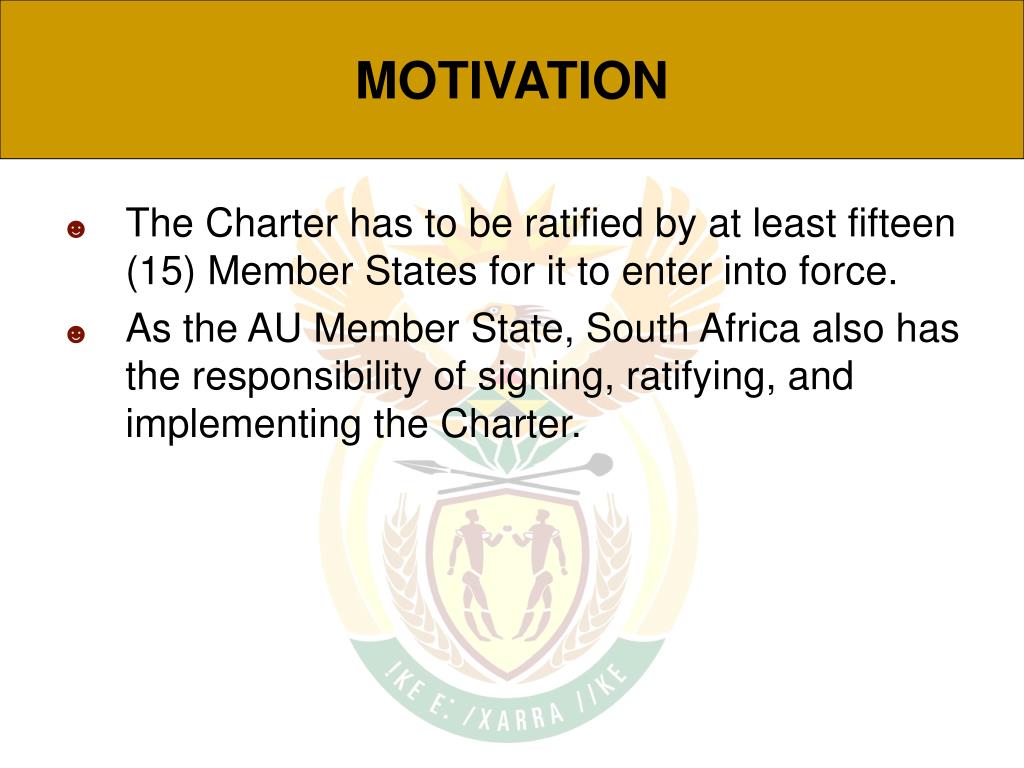 MOTIVATION

☻ The Charter has to be ratified by at least fifteen (15) Member States for it to enter into force.

☻ As the AU Member State, South Africa also has the responsibility of signing, ratifying, and implementing the Charter.

!KE E: /XARRA //KE